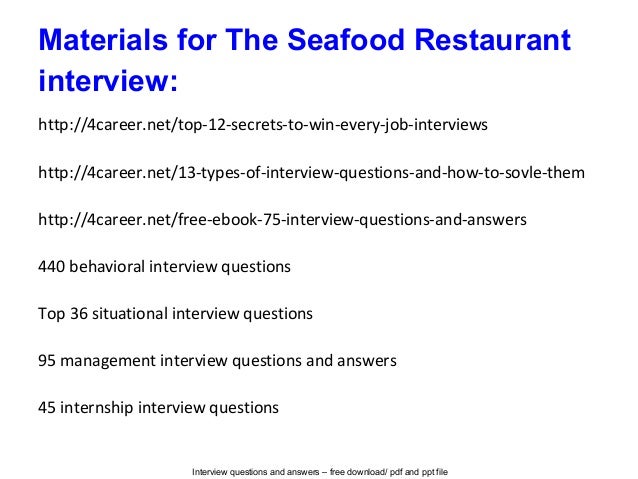 Materials for The Seafood Restaurant interview:

http://4career.net/top-12-secrets-to-win-every-job-interviews

http://4career.net/13-types-of-interview-questions-and-how-to-sovle-them

http://4career.net/free-ebook-75-interview-questions-and-answers

440 behavioral interview questions

Top 36 situational interview questions

95 management interview questions and answers

45 internship interview questions

Interview questions and answers – free download/ pdf and ppt file